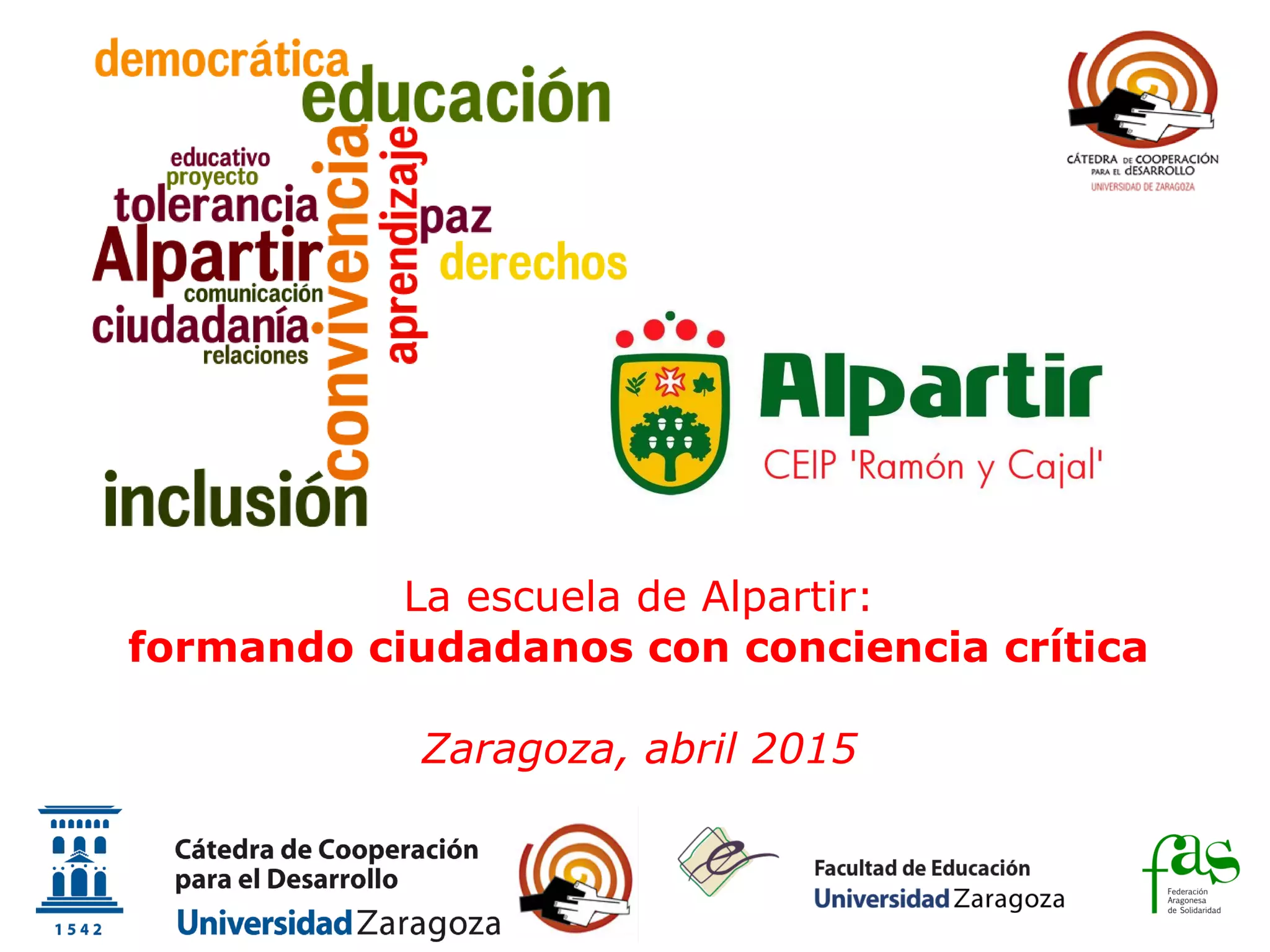 democrática
educación
educativo
proyecto
tolerancia
Alpartir
comunicación
ciudadanía
relaciones
convivencia
aprendizaje
paz
derechos
inclusión

CÁTEDRA DE COOPERACIÓN PARA EL DESARROLLO
UNIVERSIDAD DE ZARAGOZA

Alpartir
CEIP 'Ramón y Cajal'

La escuela de Alpartir:
formando ciudadanos con conciencia crítica

Zaragoza, abril 2015

1542

Cátedra de Cooperación para el Desarrollo
Universidad Zaragoza

Facultad de Educación
Universidad Zaragoza

fas
Federación Aragonesa de Solidaridad